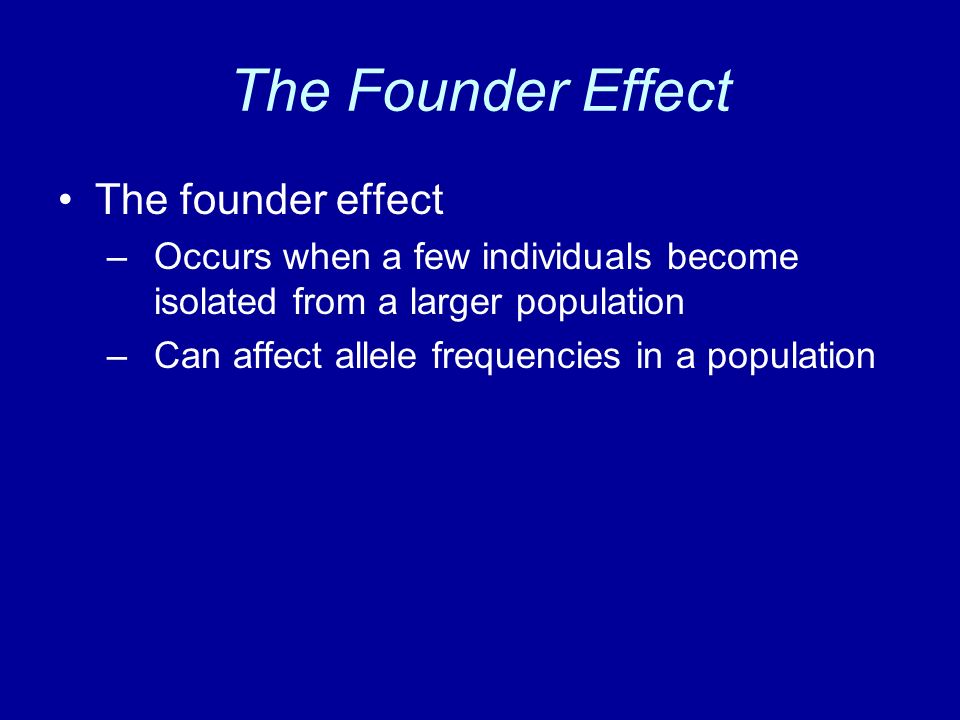 The Founder Effect

• The founder effect
– Occurs when a few individuals become isolated from a larger population
– Can affect allele frequencies in a population